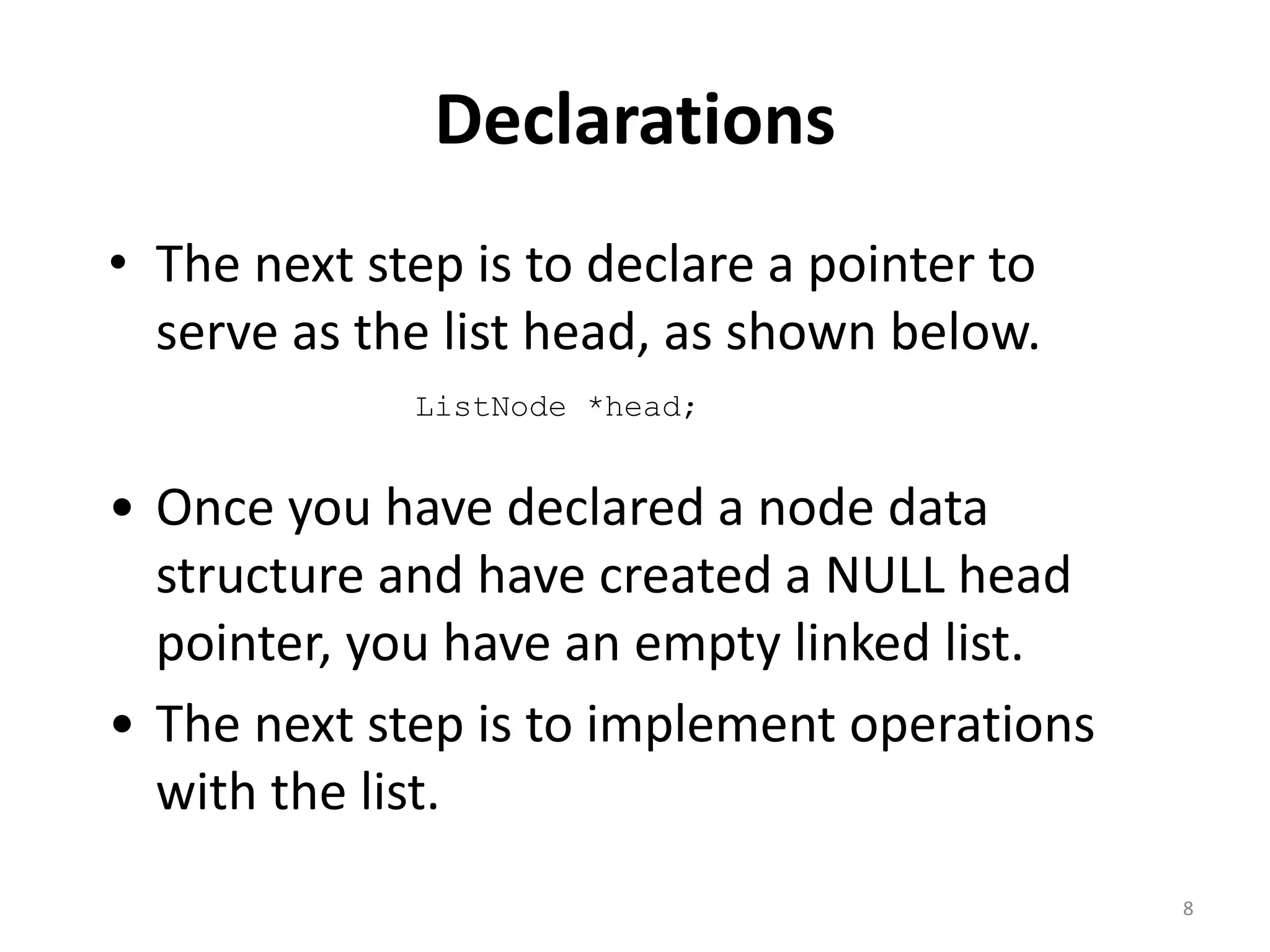 Declarations

• The next step is to declare a pointer to serve as the list head, as shown below.

ListNode *head;

• Once you have declared a node data structure and have created a NULL head pointer, you have an empty linked list.

• The next step is to implement operations with the list.

8